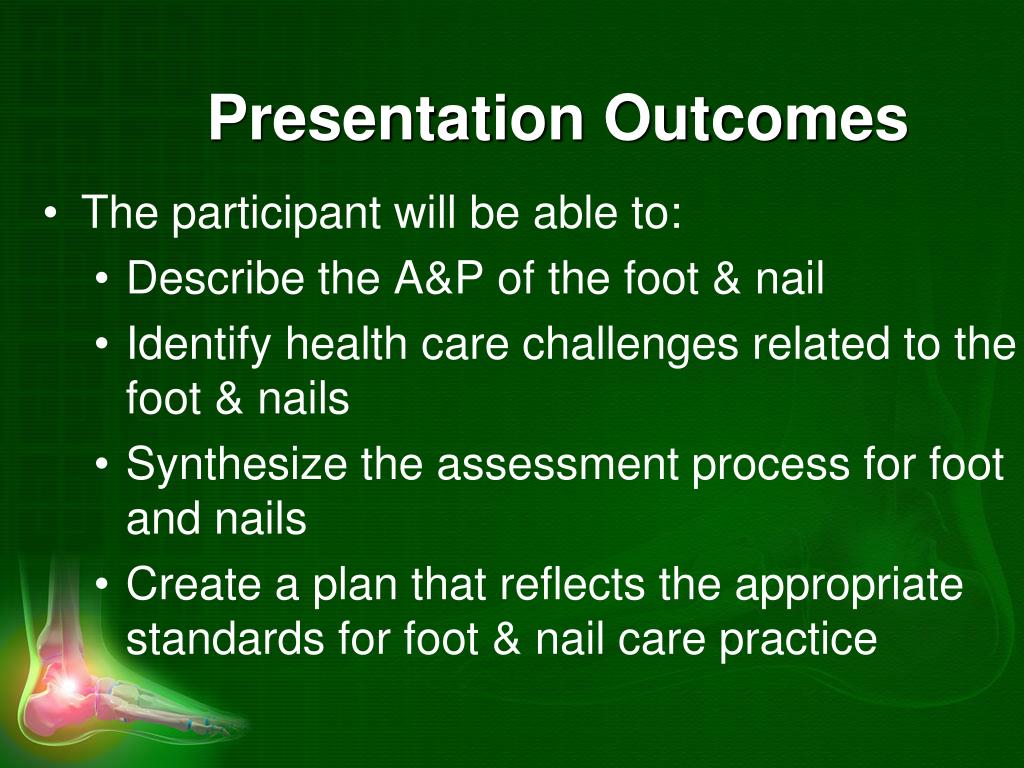 Presentation Outcomes

• The participant will be able to:
  • Describe the A&P of the foot & nail
  • Identify health care challenges related to the foot & nails
  • Synthesize the assessment process for foot and nails
  • Create a plan that reflects the appropriate standards for foot & nail care practice